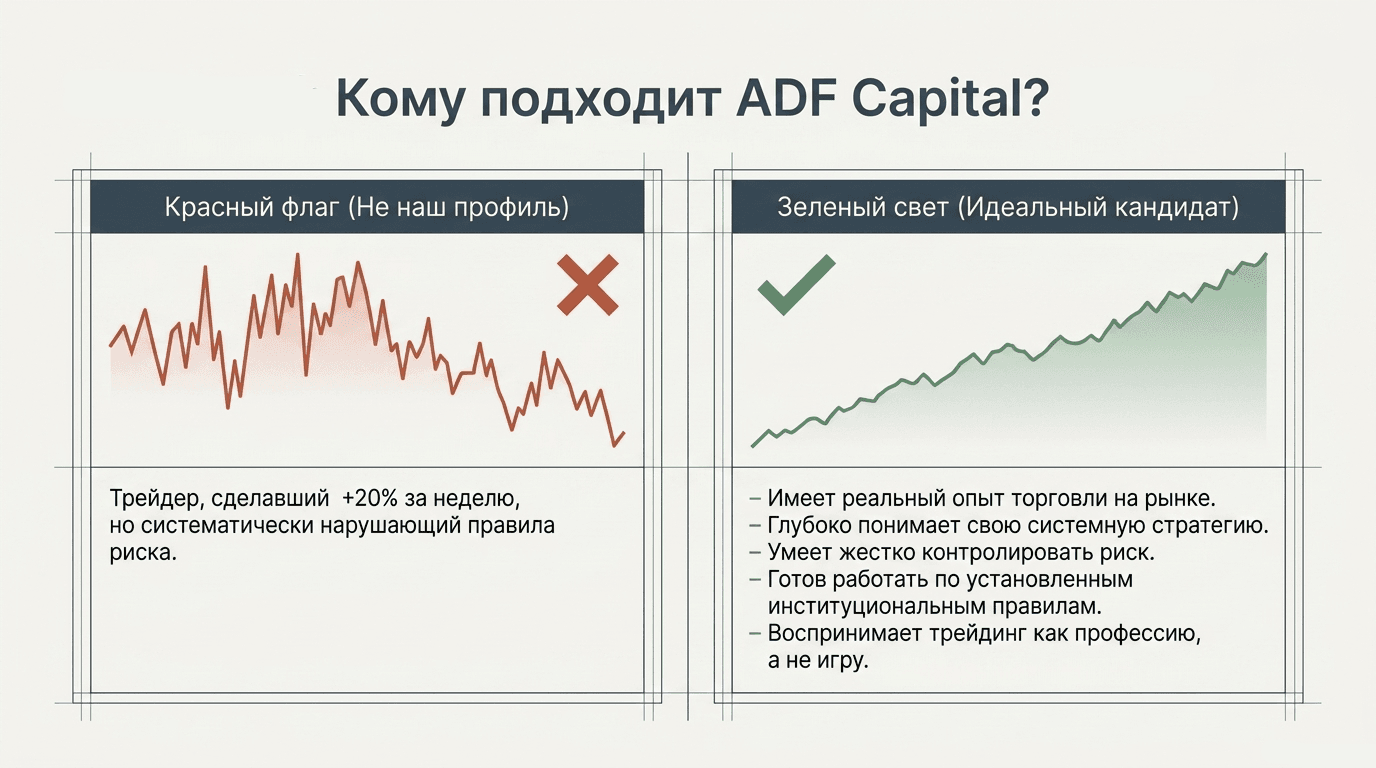 Кому подходит ADF Capital?

Красный флаг (Не наш профиль)

Трейдер, сделавший +20% за неделю, но систематически нарушающий правила риска.

Зеленый свет (Идеальный кандидат)

– Имеет реальный опыт торговли на рынке.
– Глубоко понимает свою системную стратегию.
– Умеет жестко контролировать риск.
– Готов работать по установленным институциональным правилам.
– Воспринимает трейдинг как профессию, а не игру.